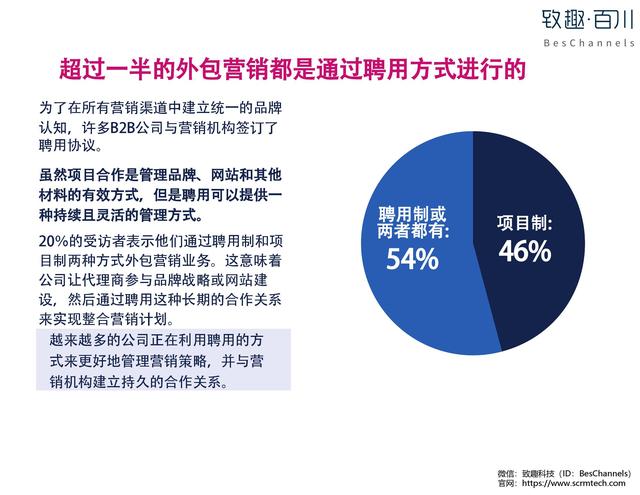 致趣·百川
BesChannels

超过一半的外包营销都是通过聘用方式进行的

为了在所有营销渠道中建立统一的品牌认知，许多B2B公司与营销机构签订了聘用协议。

虽然项目合作是管理品牌、网站和其他材料的有效方式，但是聘用可以提供一种持续且灵活的管理方式。

20%的受访者表示他们通过聘用制和项目制两种方式外包营销业务。这意味着公司让代理商参与品牌战略或网站建设，然后通过聘用这种长期的合作关系来实现整合营销计划。

越来越多的公司正在利用聘用的方式来更好地管理营销策略，并与营销机构建立持久的合作关系。

聘用制或两者都有:
54%

项目制:
46%

微信：致趣科技（ID：BesChannels）
官网：https://www.scrmtech.com